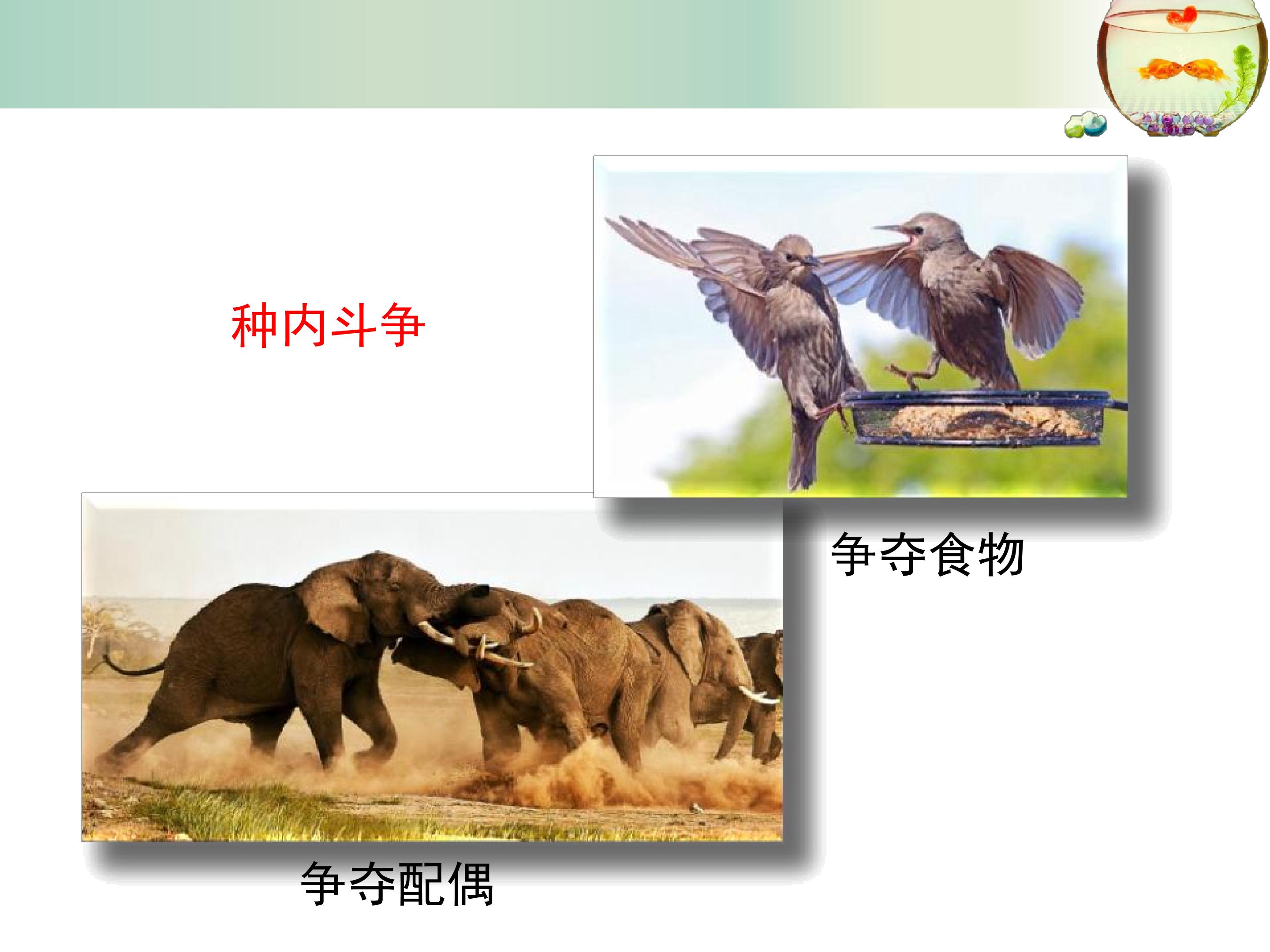 种内斗争

争夺食物

争夺配偶